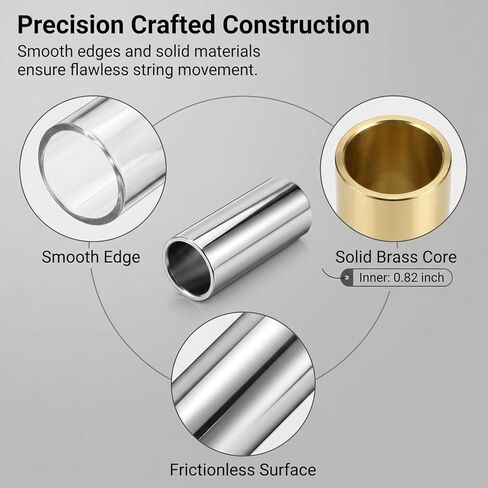 Precision Crafted Construction

Smooth edges and solid materials ensure flawless string movement.

Smooth Edge

Solid Brass Core

Inner: 0.82 inch

Frictionless Surface